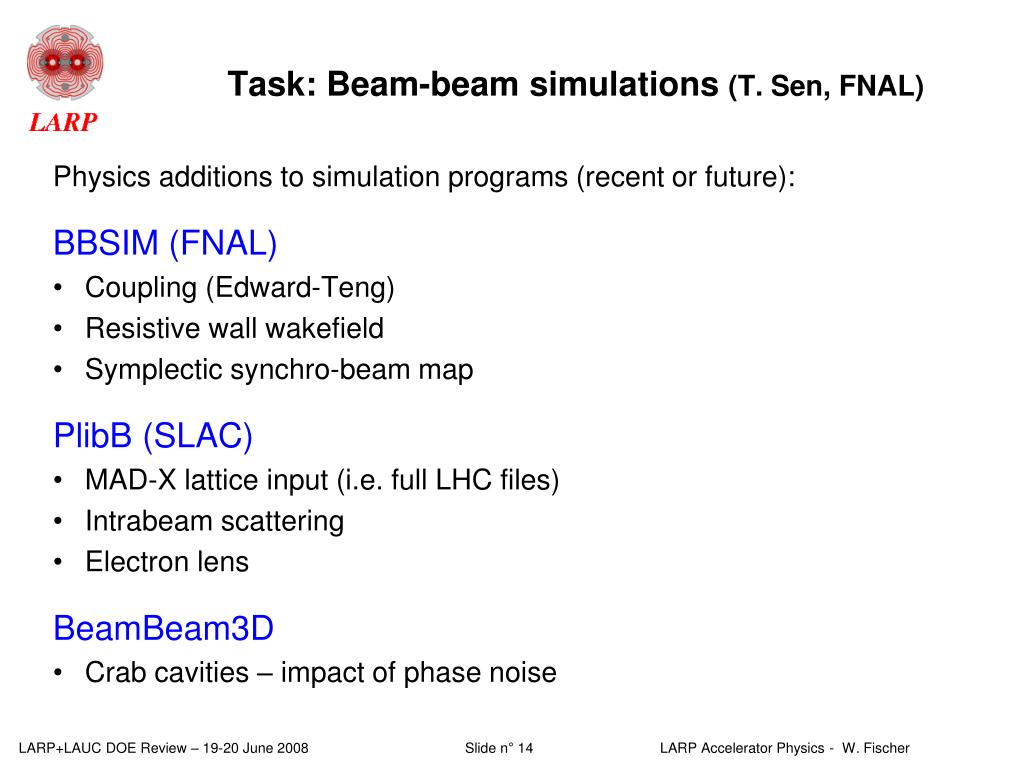 LARP

Task: Beam-beam simulations (T. Sen, FNAL)

Physics additions to simulation programs (recent or future):

BBSIM (FNAL)
• Coupling (Edward-Teng)
• Resistive wall wakefield
• Symplectic synchro-beam map

PlibB (SLAC)
• MAD-X lattice input (i.e. full LHC files)
• Intrabeam scattering
• Electron lens

BeamBeam3D
• Crab cavities – impact of phase noise

LARP+LAUC DOE Review – 19-20 June 2008

Slide n° 14

LARP Accelerator Physics - W. Fischer